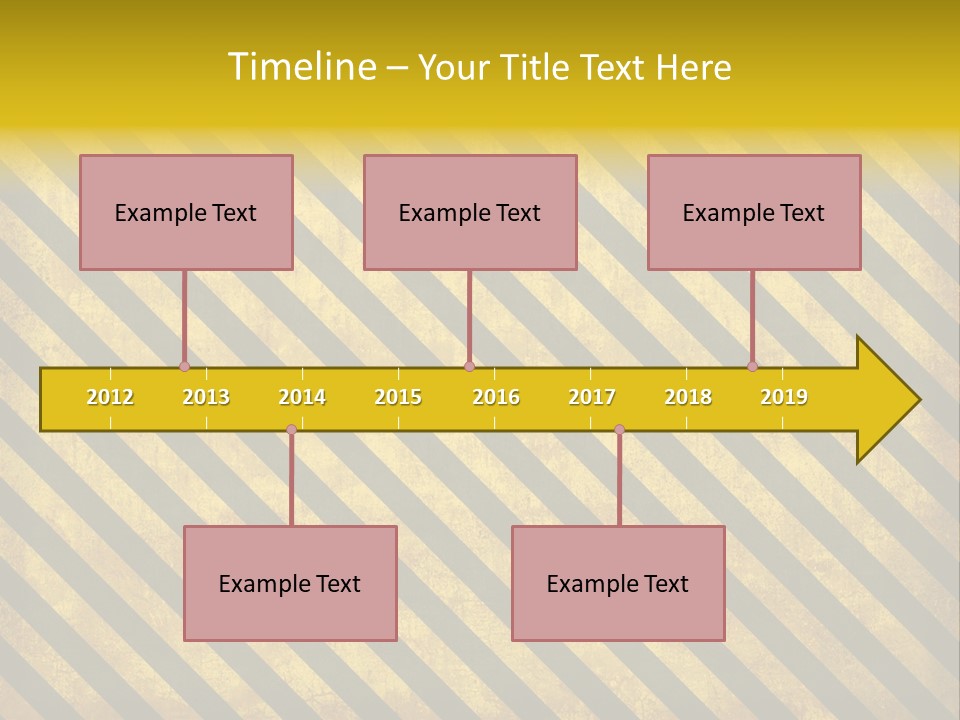 Timeline – Your Title Text Here

Example Text

Example Text

Example Text

2012 2013 2014 2015 2016 2017 2018 2019

Example Text

Example Text